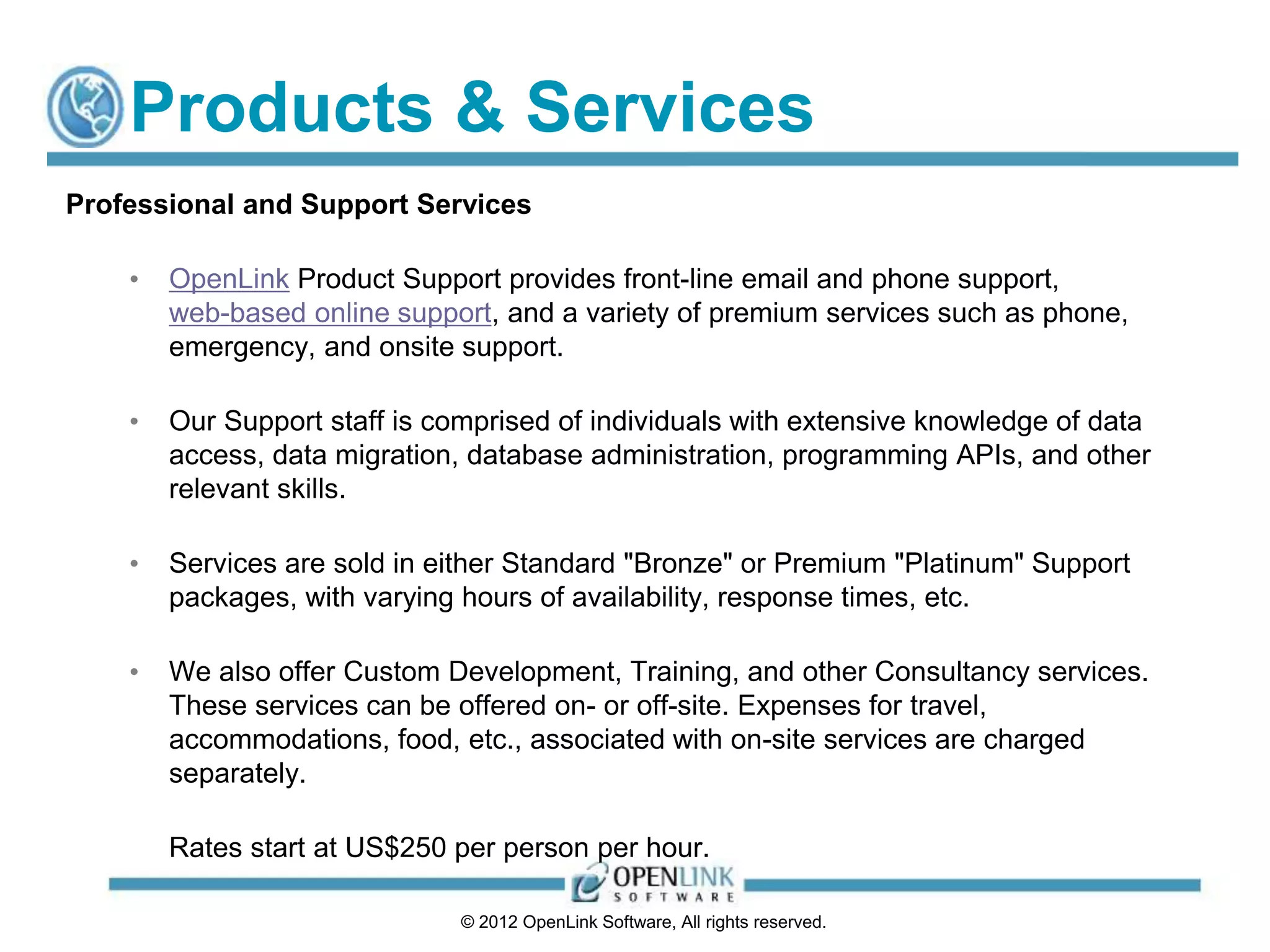 Products & Services

Professional and Support Services

• OpenLink Product Support provides front-line email and phone support, web-based online support, and a variety of premium services such as phone, emergency, and onsite support.

• Our Support staff is comprised of individuals with extensive knowledge of data access, data migration, database administration, programming APIs, and other relevant skills.

• Services are sold in either Standard "Bronze" or Premium "Platinum" Support packages, with varying hours of availability, response times, etc.

• We also offer Custom Development, Training, and other Consultancy services. These services can be offered on- or off-site. Expenses for travel, accommodations, food, etc., associated with on-site services are charged separately.

Rates start at US$250 per person per hour.

OPENLINK SOFTWARE

© 2012 OpenLink Software, All rights reserved.